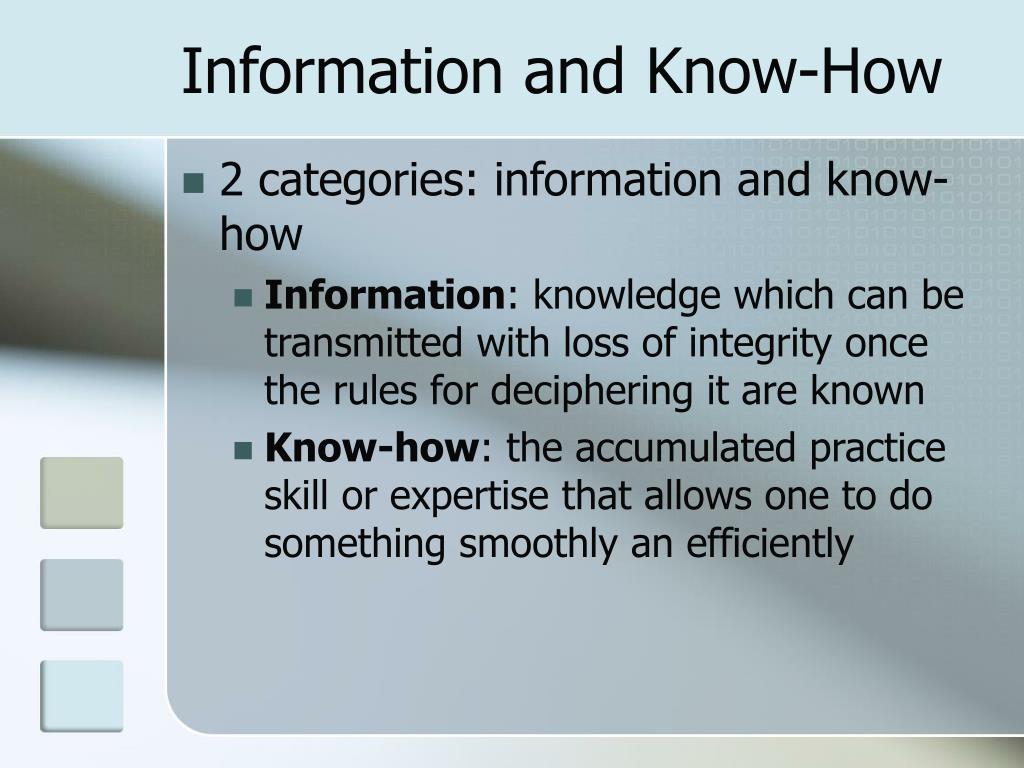 Information and Know-How

2 categories: information and know-how

Information: knowledge which can be transmitted with loss of integrity once the rules for deciphering it are known

Know-how: the accumulated practice skill or expertise that allows one to do something smoothly an efficiently